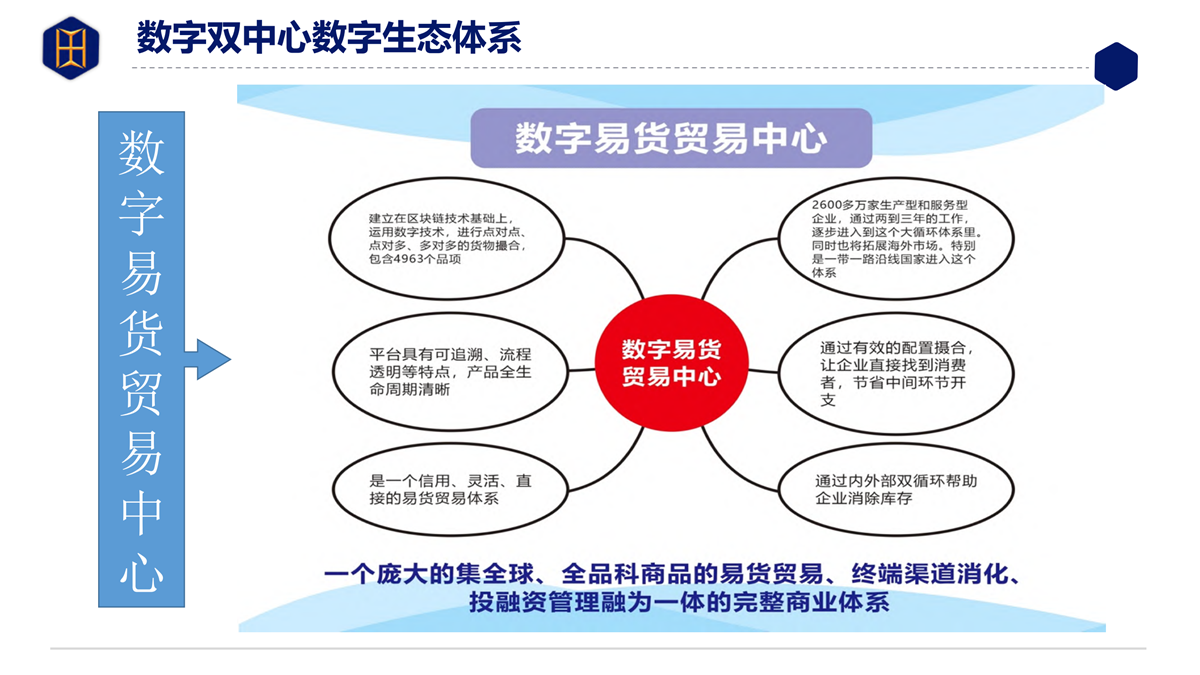 数字双中心数字生态体系

数字易货贸易中心

数字易货贸易中心

建立在区块链技术基础上，运用数字技术，进行点对点、点对多、多对多的货物撮合，包含4963个品项

平台具有可追溯、流程透明等特点，产品全生命周期清晰

是一个信用、灵活、直接的易货贸易体系

数字易货贸易中心

2600多万家生产型和服务型企业，通过两到三年的工作，逐步进入到这个大循环体系里。同时也将拓展海外市场。特别是一带一路沿线国家进入这个体系

通过有效的配置撮合，让企业直接找到消费者，节省中间环节开支

通过内外部双循环帮助企业消除库存

一个庞大的集全球、全品科商品的易货贸易、终端渠道消化、投融资管理融为一体的完整商业体系